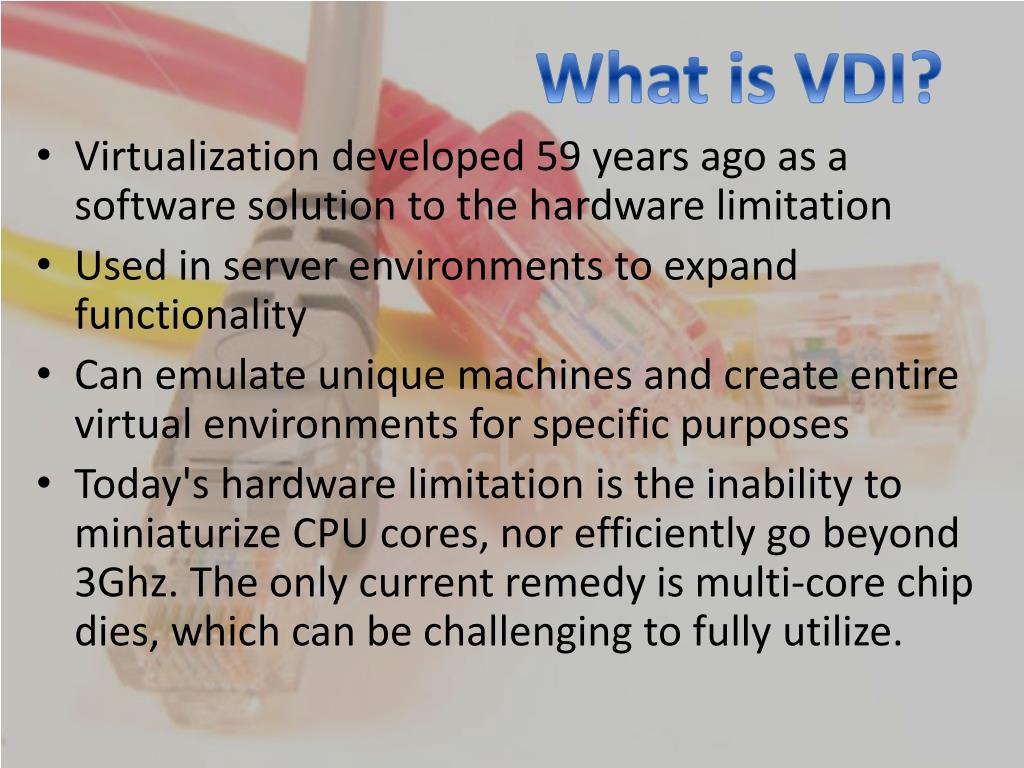 What is VDI?

• Virtualization developed 59 years ago as a software solution to the hardware limitation
• Used in server environments to expand functionality
• Can emulate unique machines and create entire virtual environments for specific purposes
• Today's hardware limitation is the inability to miniaturize CPU cores, nor efficiently go beyond 3Ghz. The only current remedy is multi-core chip dies, which can be challenging to fully utilize.